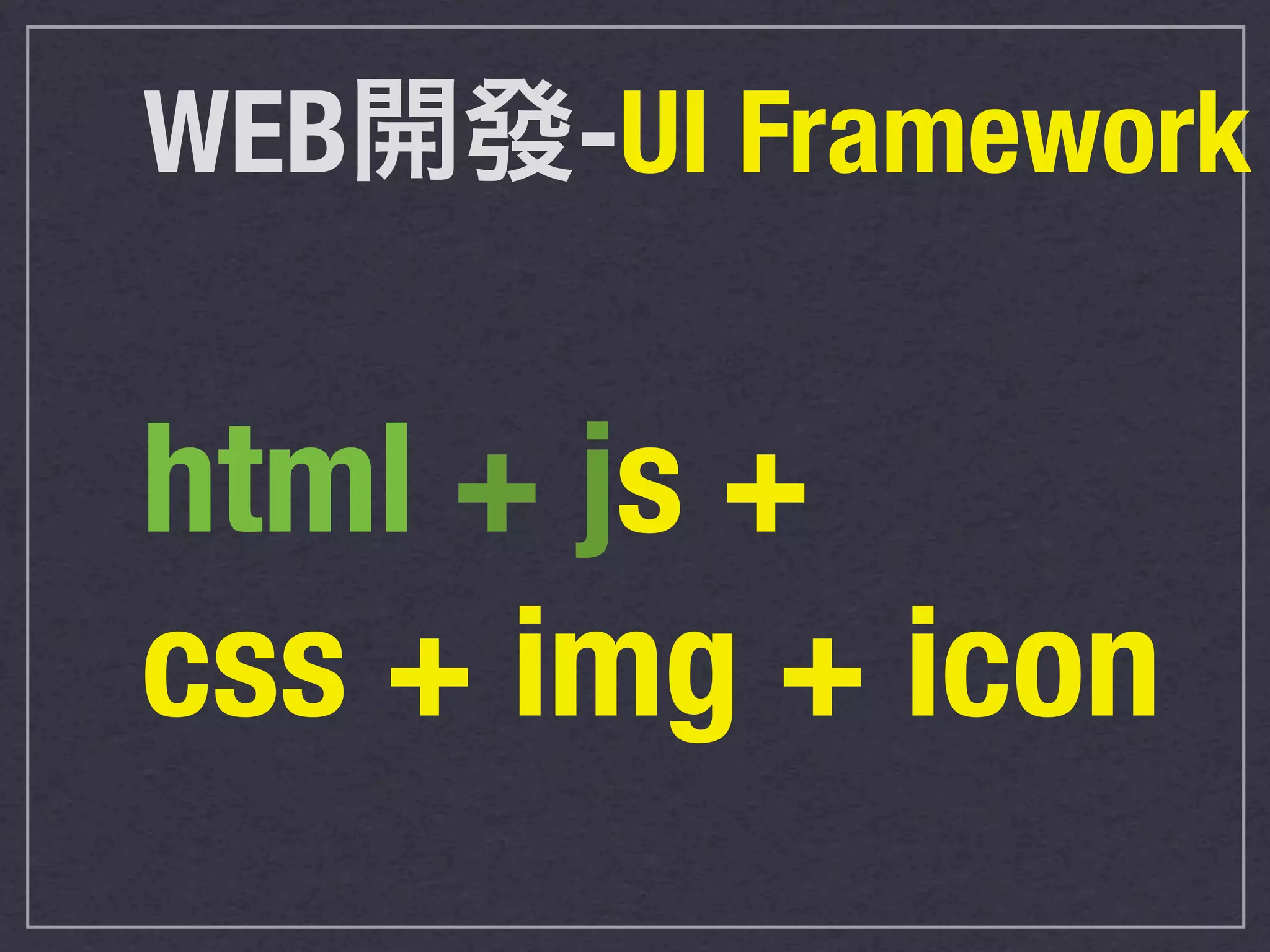 WEB開發-UI Framework

html + js + css + img + icon